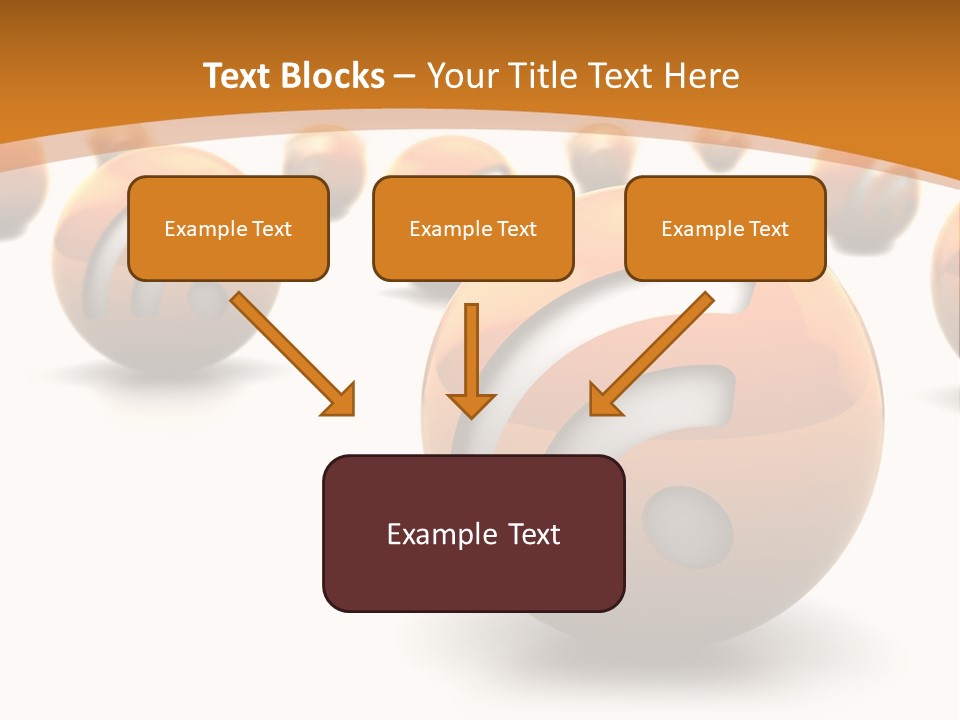 Text Blocks – Your Title Text Here

Example Text

Example Text

Example Text

Example Text